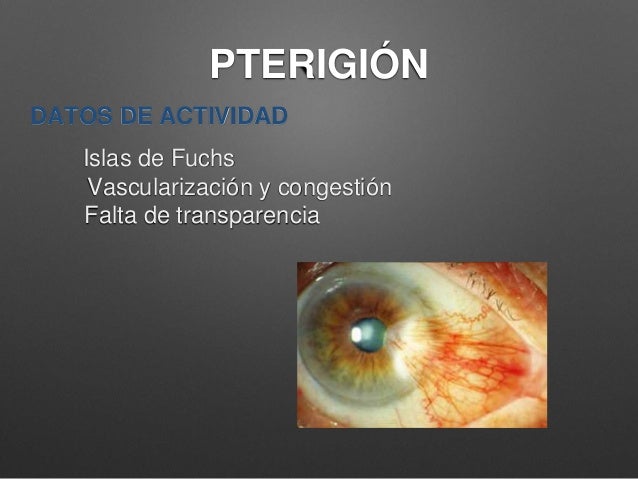 PTERIGIÓN

DATOS DE ACTIVIDAD

Islas de Fuchs
Vascularización y congestión
Falta de transparencia